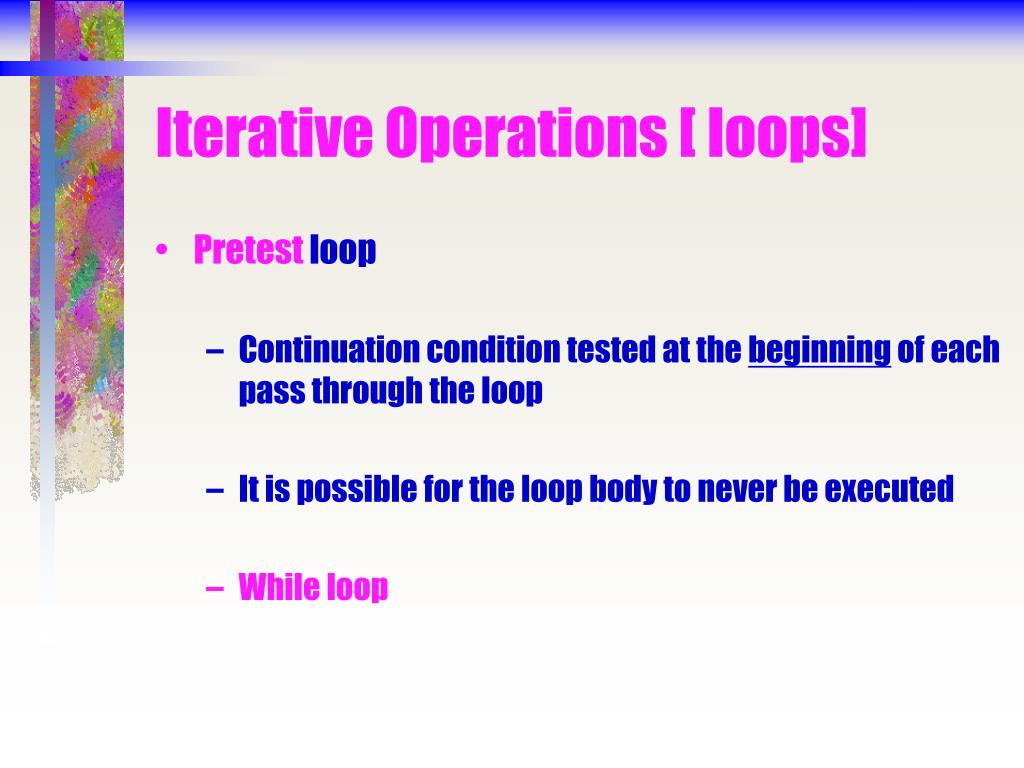 Iterative Operations [ loops]

• Pretest loop

– Continuation condition tested at the beginning of each pass through the loop

– It is possible for the loop body to never be executed

– While loop